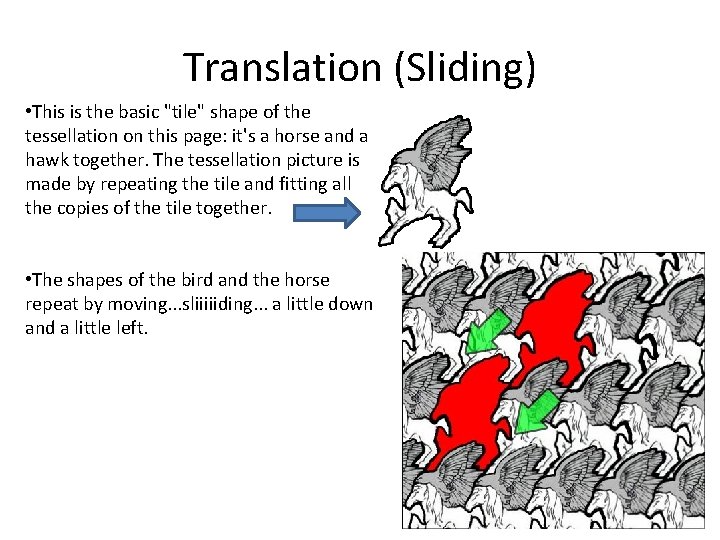 Translation (Sliding)

•This is the basic "tile" shape of the tessellation on this page: it's a horse and a hawk together. The tessellation picture is made by repeating the tile and fitting all the copies of the tile together.

•The shapes of the bird and the horse repeat by moving...sliiiiiding... a little down and a little left.